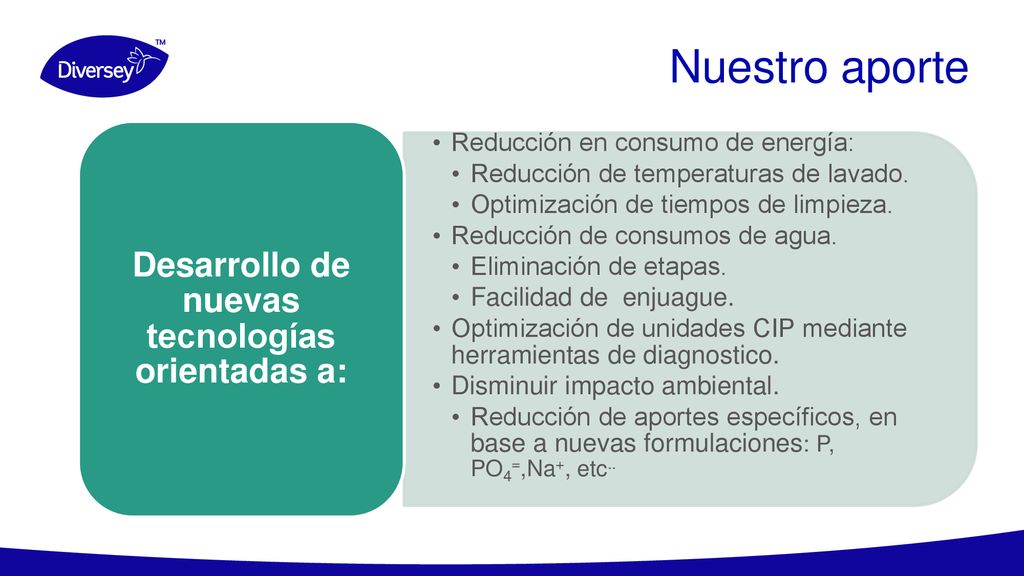 Diversey™

Nuestro aporte

Desarrollo de nuevas tecnologías orientadas a:

• Reducción en consumo de energía:
  • Reducción de temperaturas de lavado.
  • Optimización de tiempos de limpieza.
• Reducción de consumos de agua.
  • Eliminación de etapas.
  • Facilidad de enjuague.
• Optimización de unidades CIP mediante herramientas de diagnostico.
• Disminuir impacto ambiental.
  • Reducción de aportes específicos, en base a nuevas formulaciones: P, $PO_4^{=}$,$Na^+$, etc..